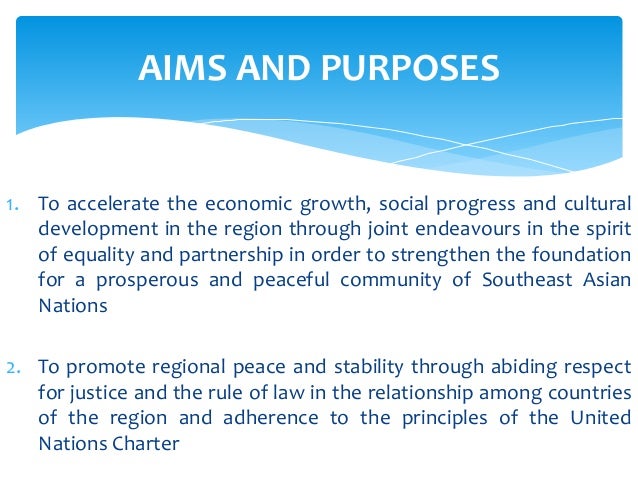 AIMS AND PURPOSES

1. To accelerate the economic growth, social progress and cultural development in the region through joint endeavours in the spirit of equality and partnership in order to strengthen the foundation for a prosperous and peaceful community of Southeast Asian Nations

2. To promote regional peace and stability through abiding respect for justice and the rule of law in the relationship among countries of the region and adherence to the principles of the United Nations Charter